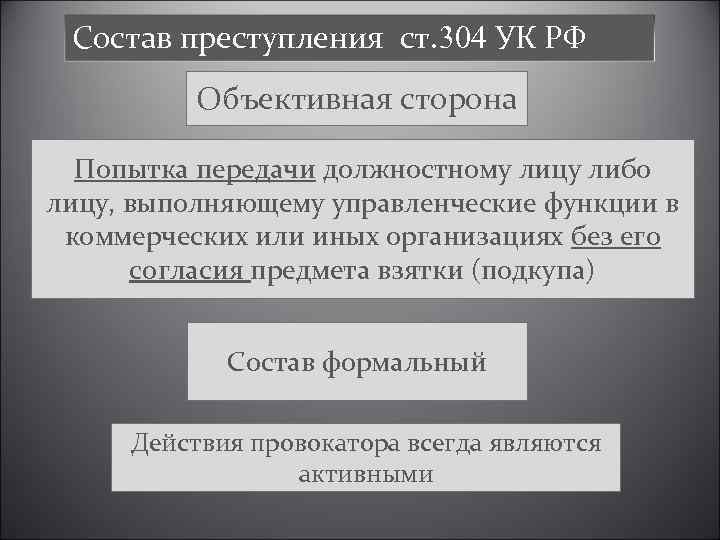 Состав преступления ст.304 УК РФ

Объективная сторона

Попытка передачи должностному лицу либо лицу, выполняющему управленческие функции в коммерческих или иных организациях без его согласия предмета взятки (подкупа)

Состав формальный

Действия провокатора всегда являются активными